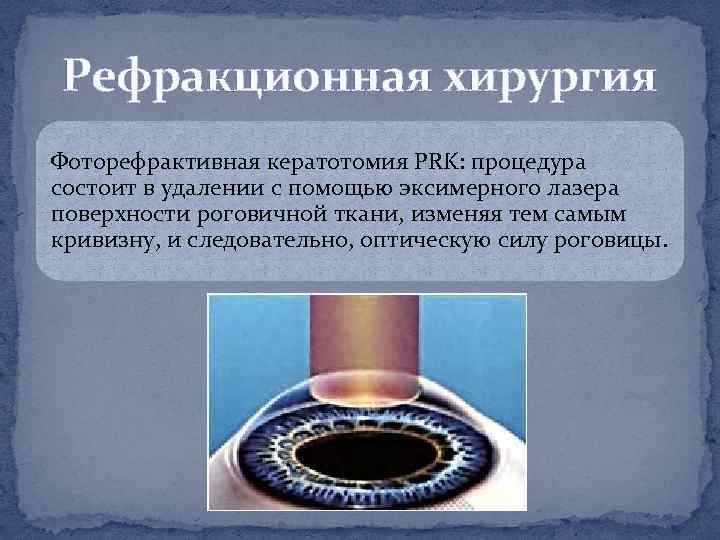 Рефракционная хирургия

Фоторефрактивная кератотомия PRK: процедура состоит в удалении с помощью эксимерного лазера поверхности роговичной ткани, изменяя тем самым кривизну, и следовательно, оптическую силу роговицы.